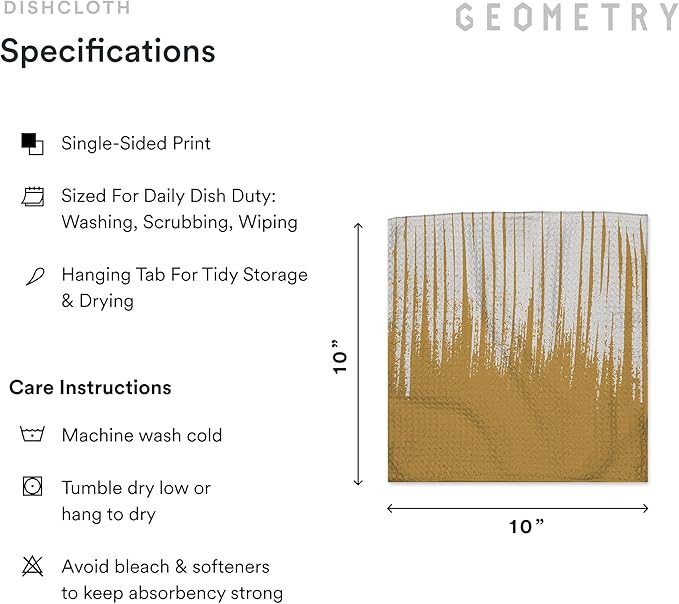 DISHCLOTH

GEOMETRY

Specifications

Single-Sided Print

Sized For Daily Dish Duty: Washing, Scrubbing, Wiping

Hanging Tab For Tidy Storage & Drying

Care Instructions

Machine wash cold

Tumble dry low or hang to dry

Avoid bleach & softeners to keep absorbency strong

10”

10”